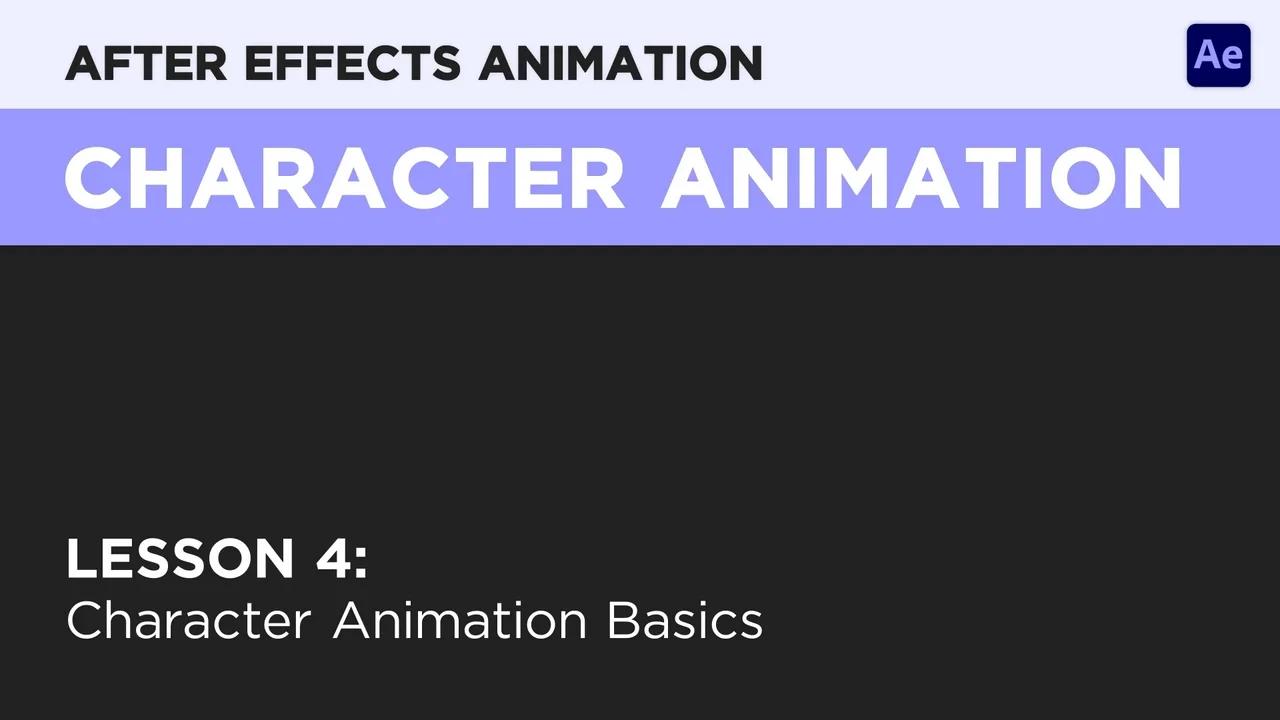 AFTER EFFECTS ANIMATION

Ae

CHARACTER ANIMATION

LESSON 4:
Character Animation Basics